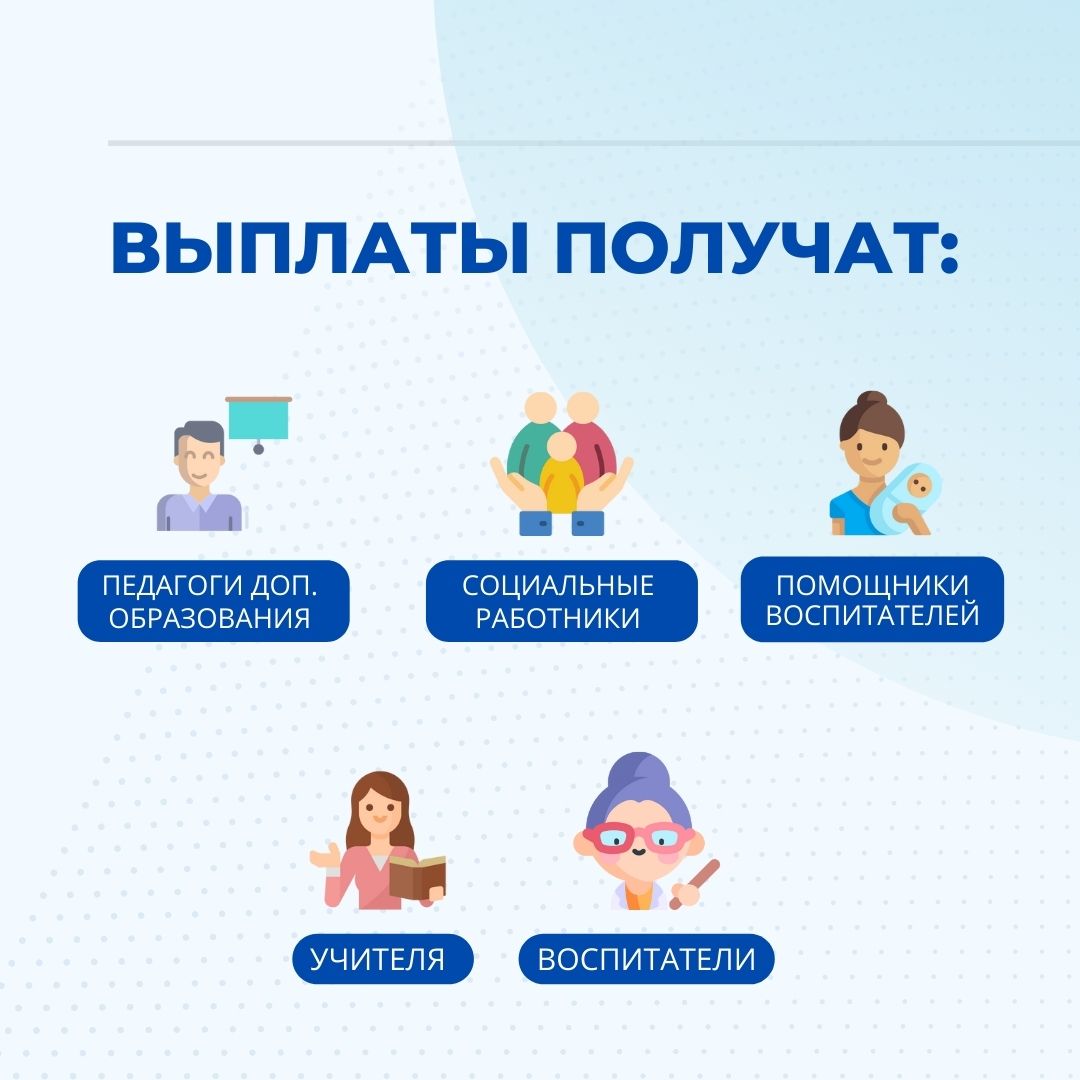 ВЫПЛАТЫ ПОЛУЧАТ:

ПЕДАГОГИ ДОП. ОБРАЗОВАНИЯ

СОЦИАЛЬНЫЕ РАБОТНИКИ

ПОМОЩНИКИ ВОСПИТАТЕЛЕЙ

УЧИТЕЛЯ

ВОСПИТАТЕЛИ